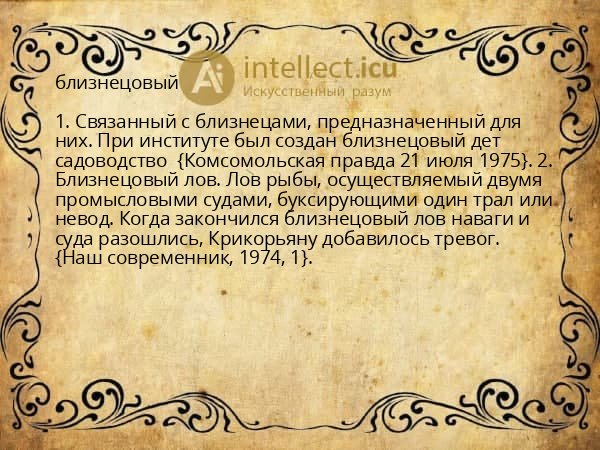 близнецовый

Ai intellect.icu
Искусственный разум

1. Связанный с близнецами, предназначенный для них. При институте был создан близнецовый дет садоводство {Комсомольская правда 21 июля 1975}. 2. Близнецовый лов. Лов рыбы, осуществляемый двумя промысловыми судами, буксирующими один трал или невод. Когда закончился близнецовый лов наваги и суда разошлись, Крикорьяну добавилось тревог. {Наш современник, 1974, 1}.